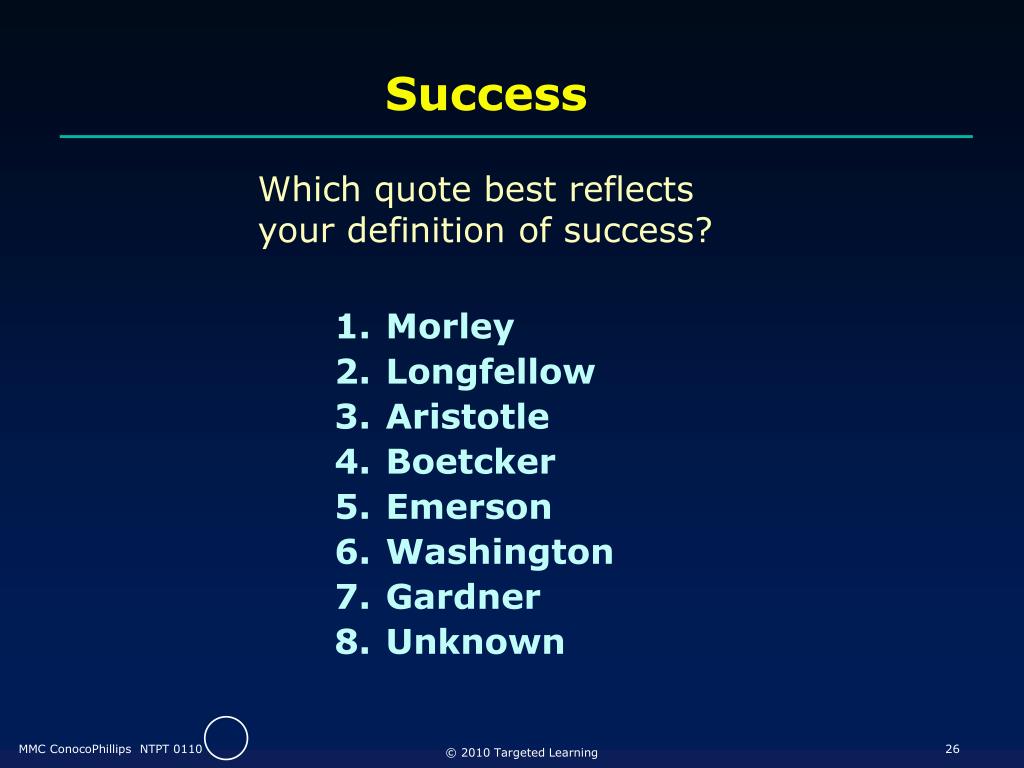 Success

Which quote best reflects your definition of success?

1. Morley
2. Longfellow
3. Aristotle
4. Boetcker
5. Emerson
6. Washington
7. Gardner
8. Unknown

MMC ConocoPhillips NTPT 0110

© 2010 Targeted Learning

26